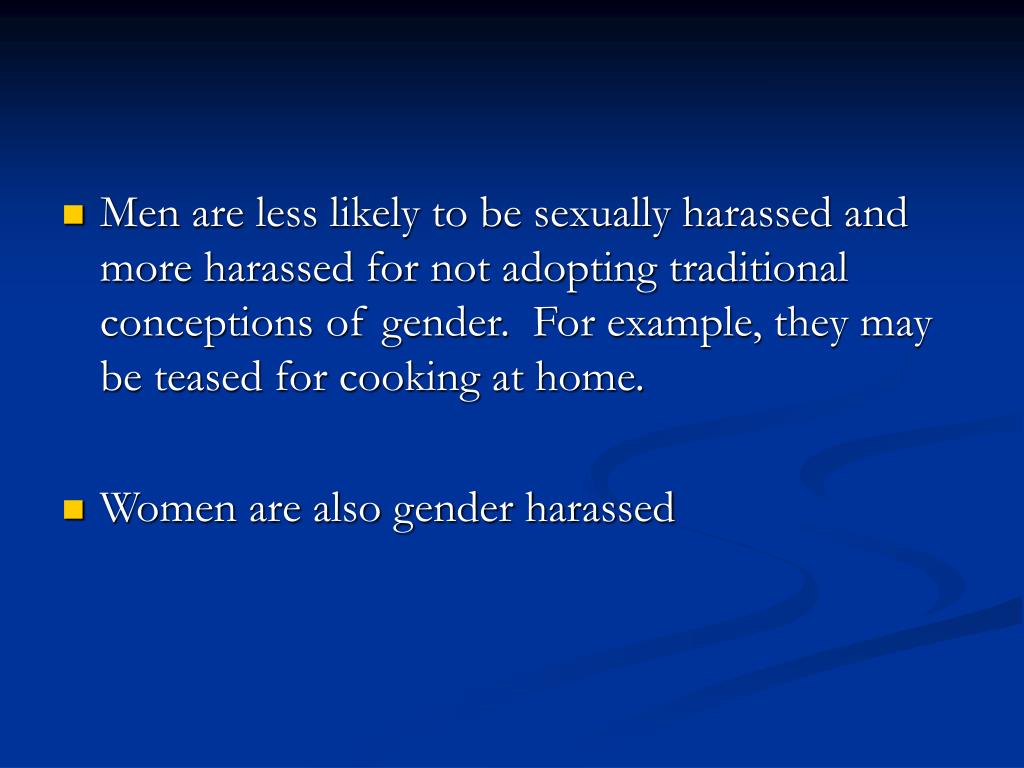 Men are less likely to be sexually harassed and more harassed for not adopting traditional conceptions of gender.  For example, they may be teased for cooking at home.

Women are also gender harassed